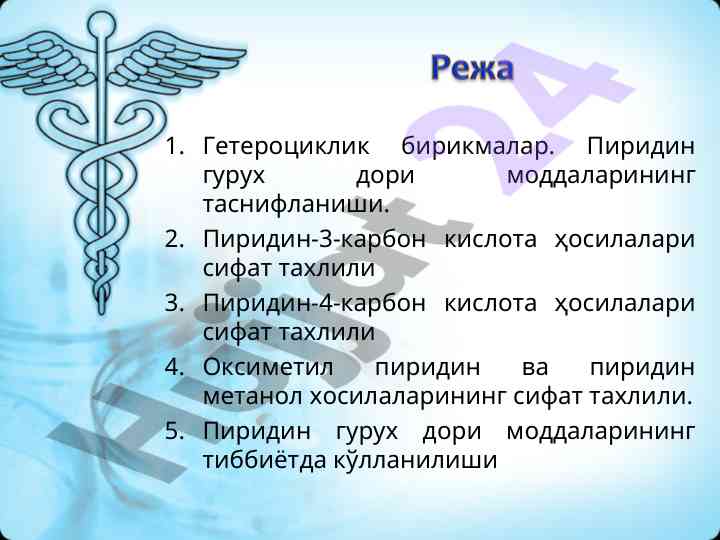 Режа

1. Гетероциклик бирикмалар. Пиридин гурух дори моддаларининг таснифланиши.
2. Пиридин-3-карбон кислота ҳосилалари сифат тахлили
3. Пиридин-4-карбон кислота ҳосилалари сифат тахлили
4. Оксиметил пиридин ва пиридин метанол хосилаларининг сифат тахлили.
5. Пиридин гурух дори моддаларининг тиббиётда кўлланилиши

Hujjat24